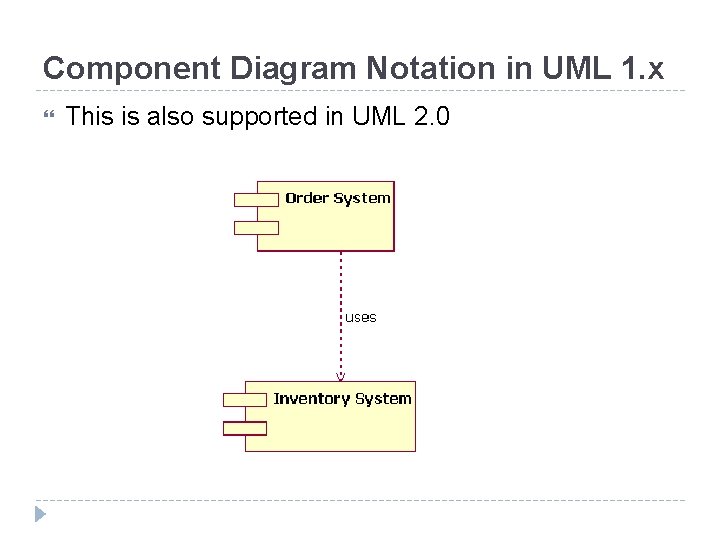 Component Diagram Notation in UML 1.x

This is also supported in UML 2.0

Order System

uses

Inventory System